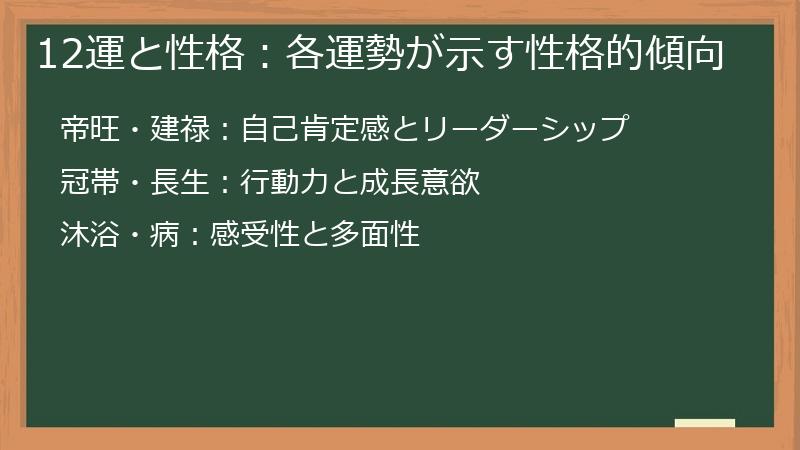 12運と性格：各運勢が示す性格的傾向

帝旺・建禄：自己肯定感とリーダーシップ

冠帯・長生：行動力と成長意欲

沐浴・病：感受性と多面性